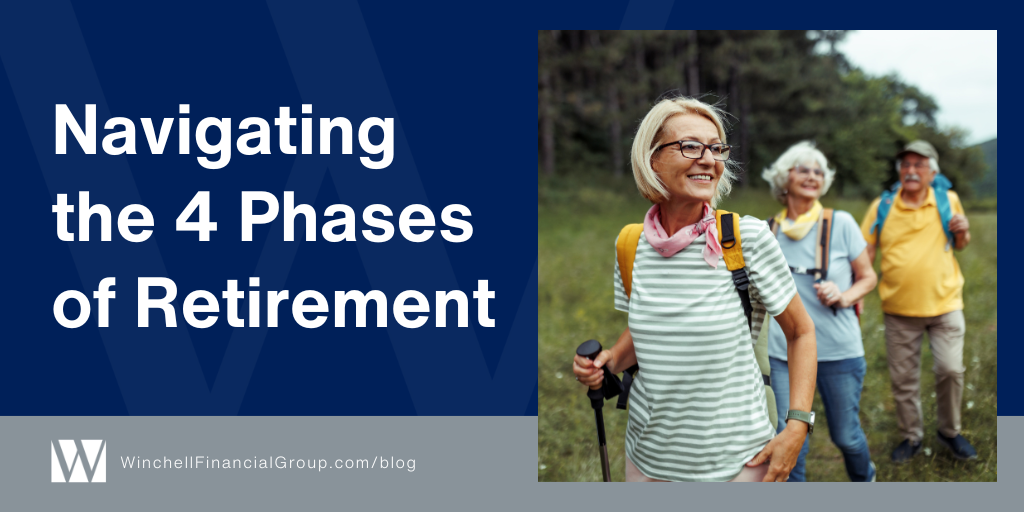 Navigating the 4 Phases of Retirement

W

WinchellFinancialGroup.com/blog